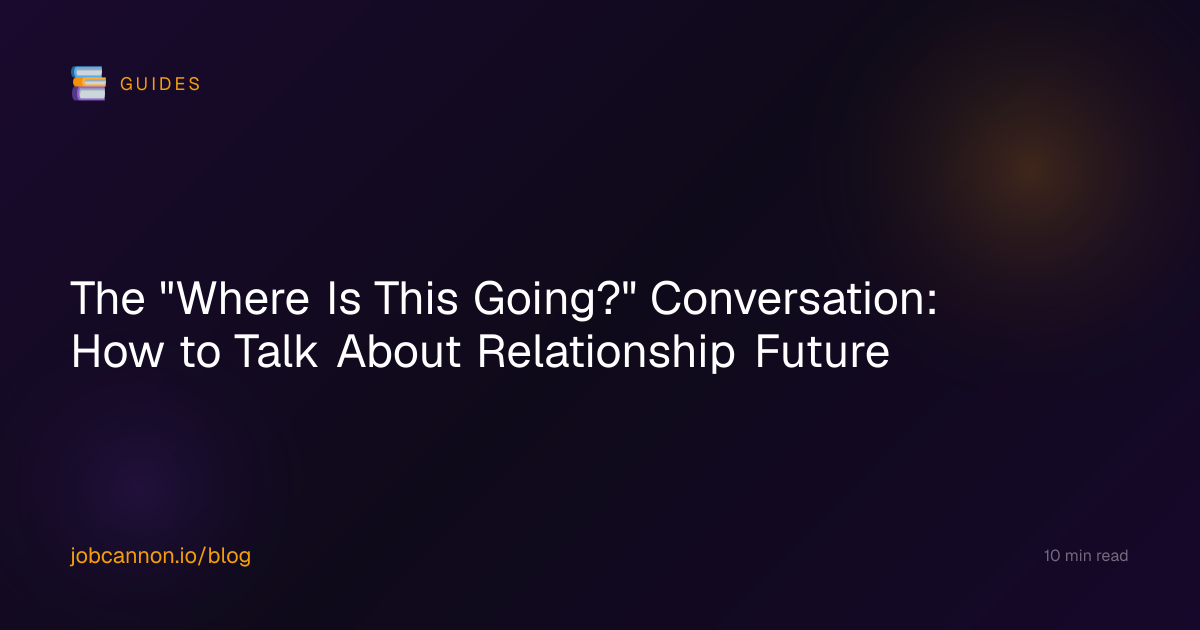 GUIDES

The "Where Is This Going?" Conversation: How to Talk About Relationship Future

jobcannon.io/blog

10 min read